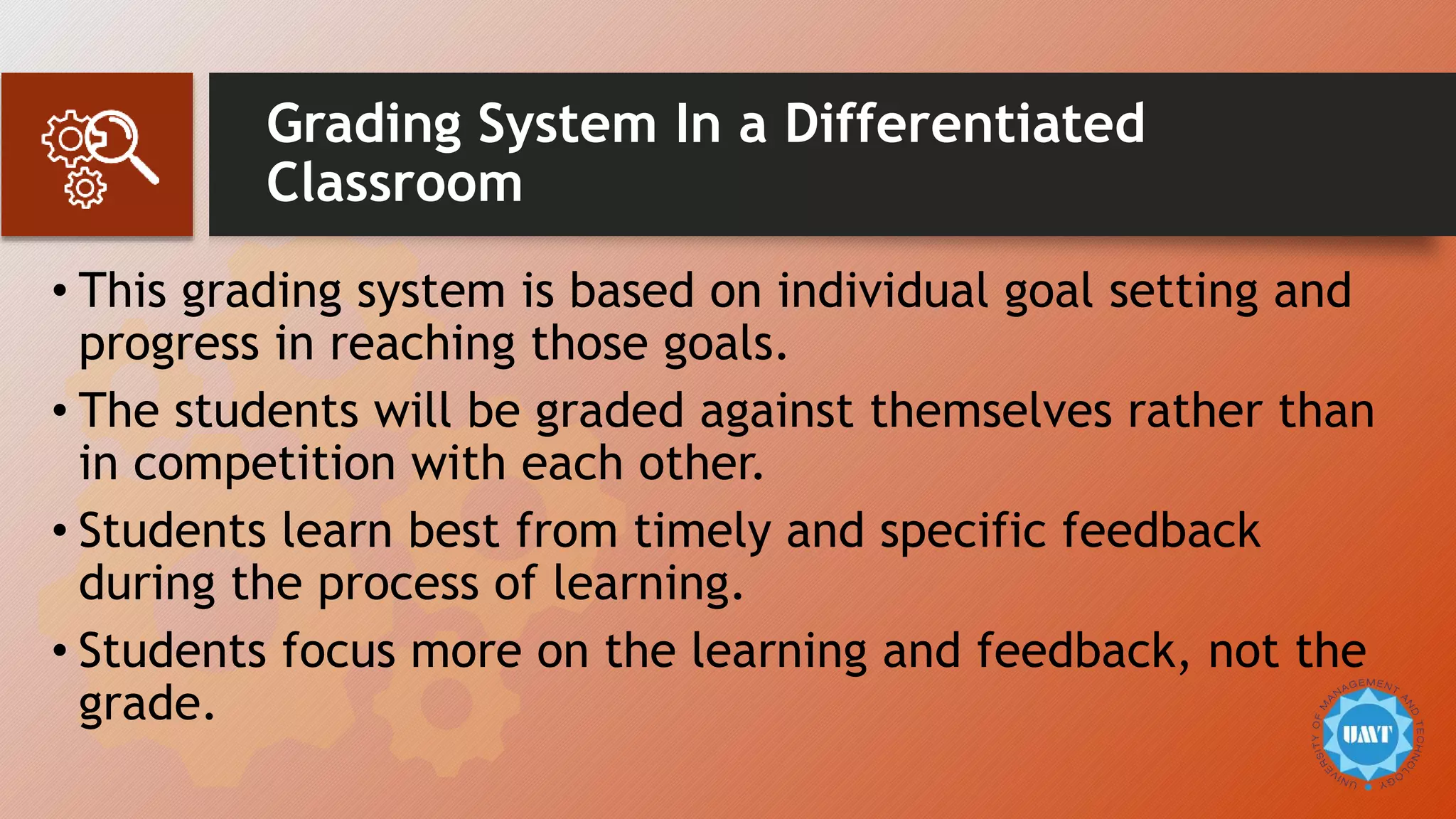 Grading System In a Differentiated Classroom

• This grading system is based on individual goal setting and progress in reaching those goals.

• The students will be graded against themselves rather than in competition with each other.

• Students learn best from timely and specific feedback during the process of learning.

• Students focus more on the learning and feedback, not the grade.

UNIVERSITY OF MANAGEMENT AND TECHNOLOGY
UMT